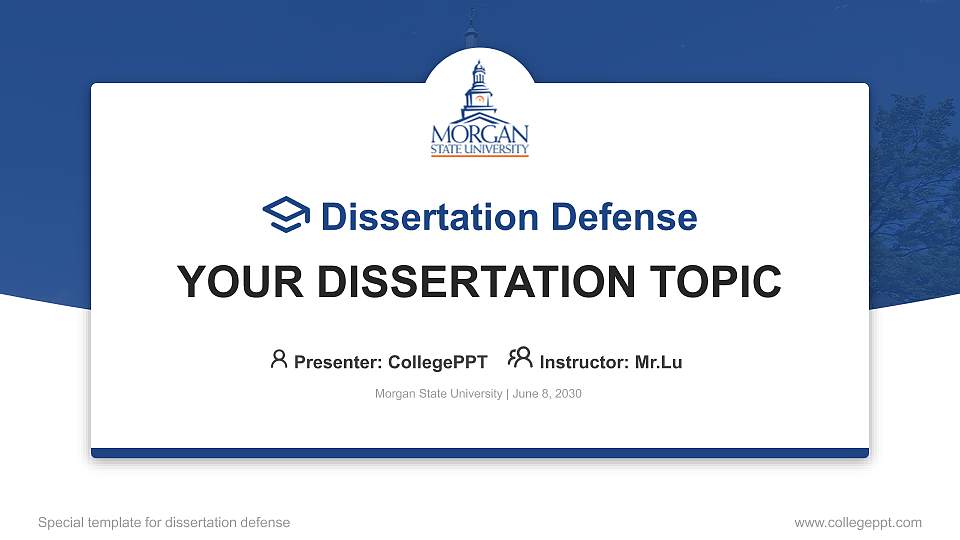 MORGAN
STATE UNIVERSITY

Dissertation Defense

YOUR DISSERTATION TOPIC

Presenter: CollegePPT Instructor: Mr.Lu

Morgan State University | June 8, 2030

Special template for dissertation defense

www.collegeppt.com